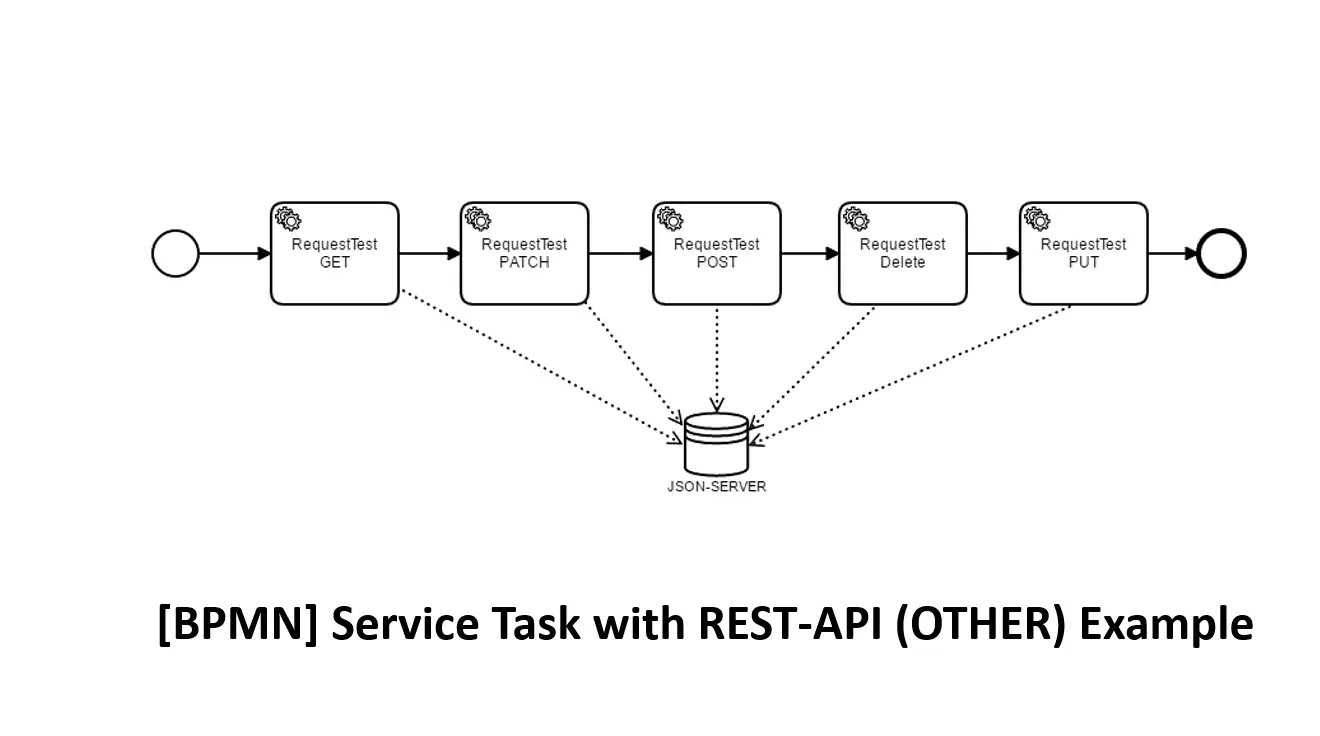 RequestTest
GET

RequestTest
PATCH

RequestTest
POST

RequestTest
Delete

RequestTest
PUT

JSON-SERVER

[BPMN] Service Task with REST-API (OTHER) Example